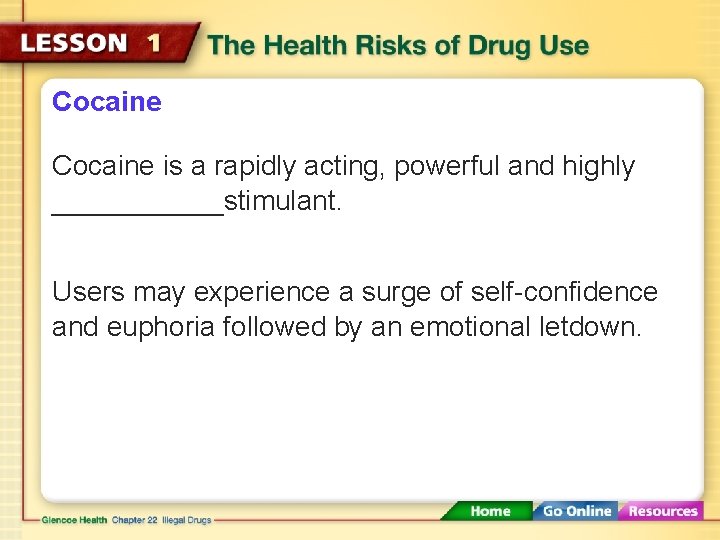 LESSON 1 The Health Risks of Drug Use

Cocaine

Cocaine is a rapidly acting, powerful and highly ___________stimulant.

Users may experience a surge of self-confidence and euphoria followed by an emotional letdown.

Glencoe Health Chapter 22 Illegal Drugs

Home Go Online Resources